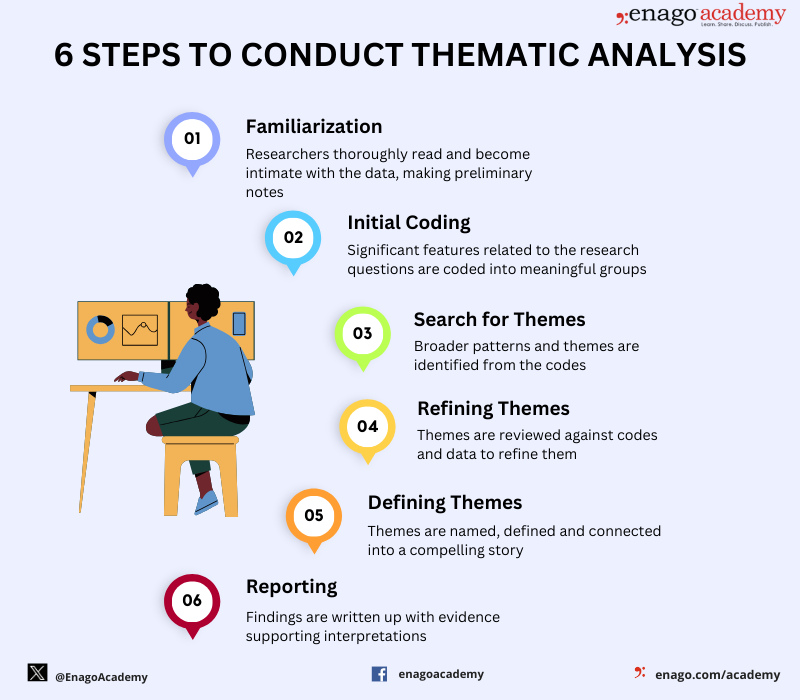 enago academy
Learn. Share. Discuss. Publish.

6 STEPS TO CONDUCT THEMATIC ANALYSIS

01
Familiarization
Researchers thoroughly read and become intimate with the data, making preliminary notes

02
Initial Coding
Significant features related to the research questions are coded into meaningful groups

03
Search for Themes
Broader patterns and themes are identified from the codes

04
Refining Themes
Themes are reviewed against codes and data to refine them

05
Defining Themes
Themes are named, defined and connected into a compelling story

06
Reporting
Findings are written up with evidence supporting interpretations

@EnagoAcademy
enagoacademy
enago.com/academy